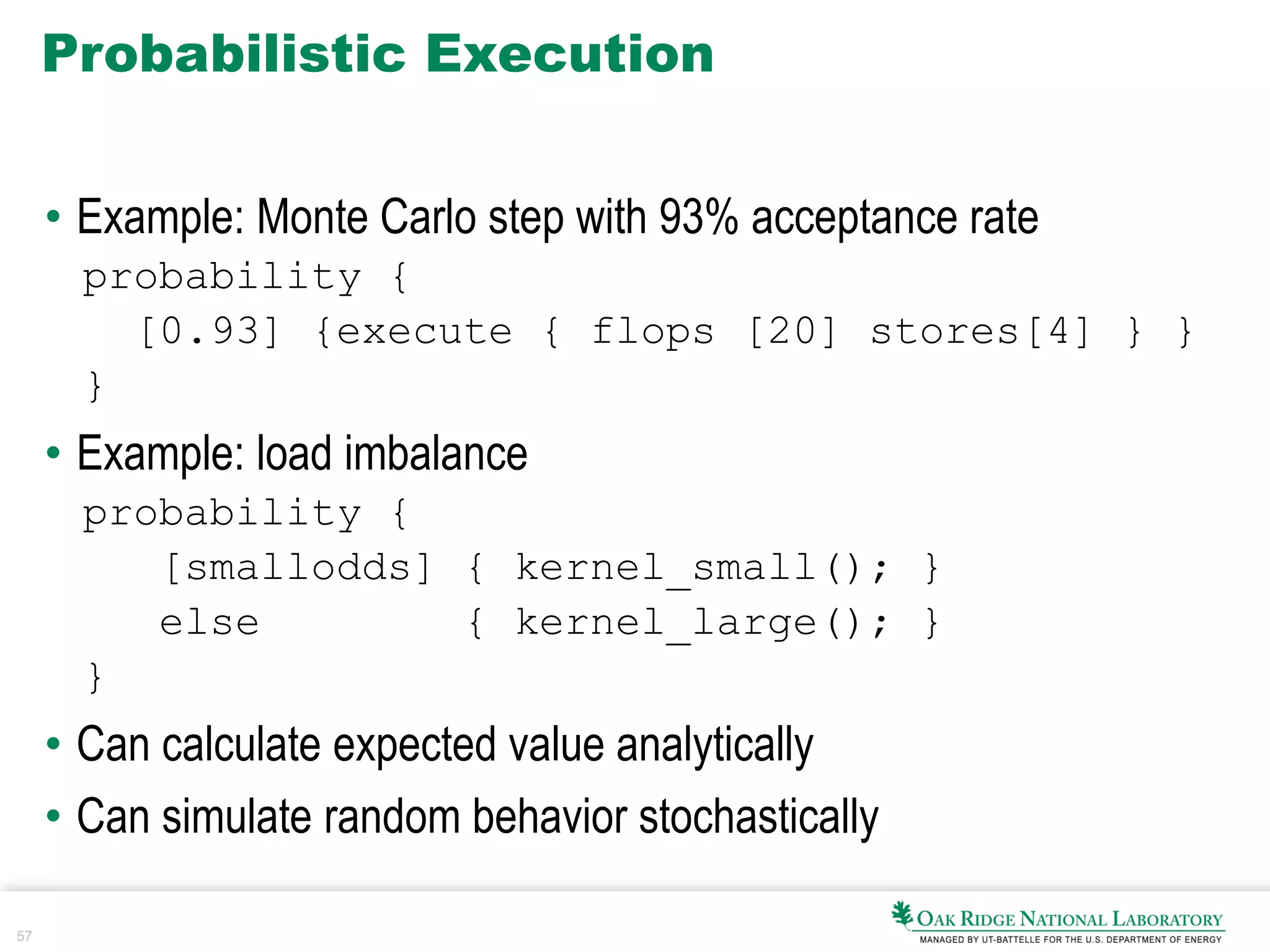 Probabilistic Execution

• Example: Monte Carlo step with 93% acceptance rate

probability {
  [0.93] {execute { flops [20] stores[4] } }
}

• Example: load imbalance

probability {
   [smallodds] { kernel_small(); }
   else        { kernel_large(); }
}

• Can calculate expected value analytically

• Can simulate random behavior stochastically

57

OAK RIDGE NATIONAL LABORATORY
MANAGED BY UT-BATTELLE FOR THE U.S. DEPARTMENT OF ENERGY